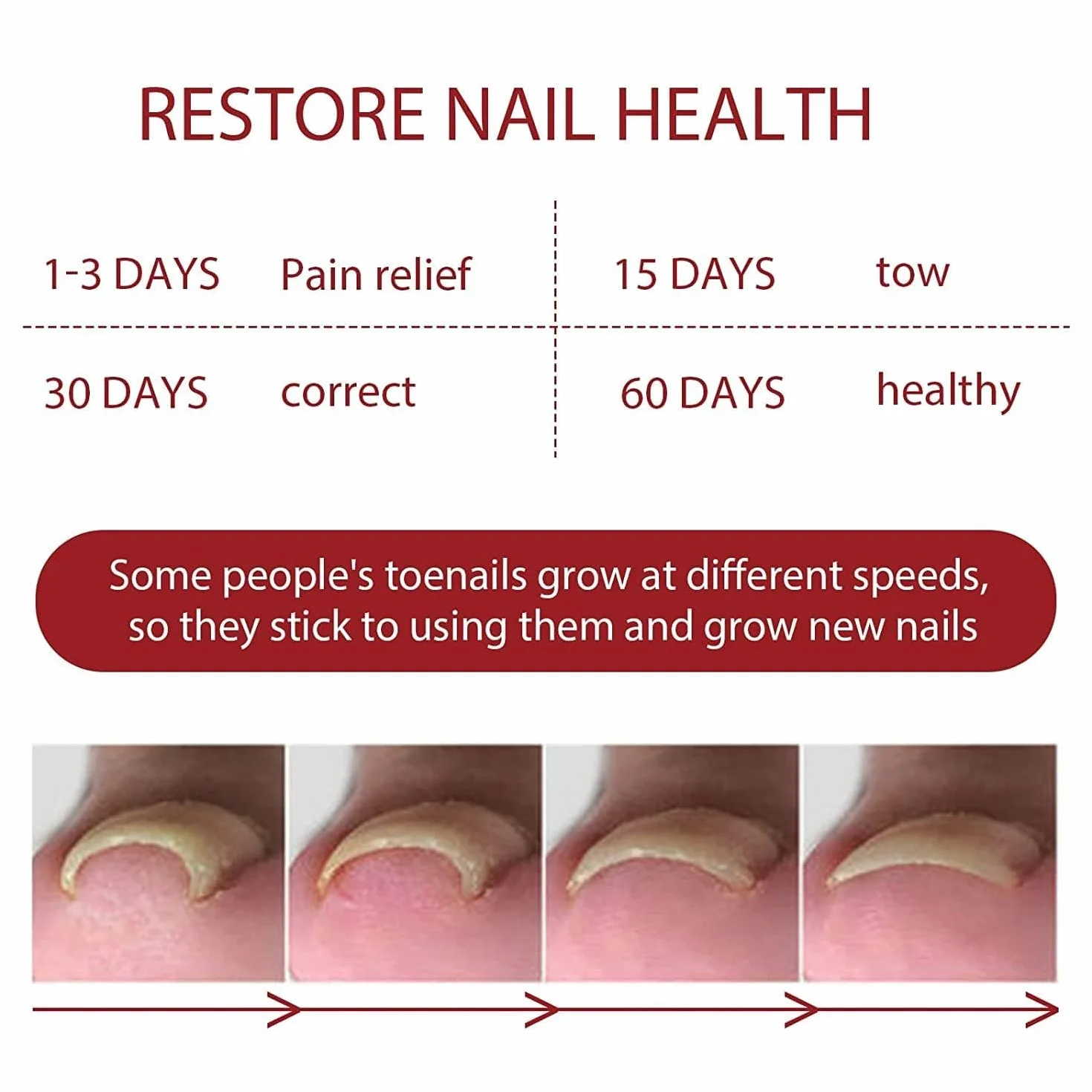 RESTORE NAIL HEALTH

| 1-3 DAYS | Pain relief | 15 DAYS | tow |
|---|---|---|---|
| 30 DAYS | correct | 60 DAYS | healthy |

Some people's toenails grow at different speeds, so they stick to using them and grow new nails